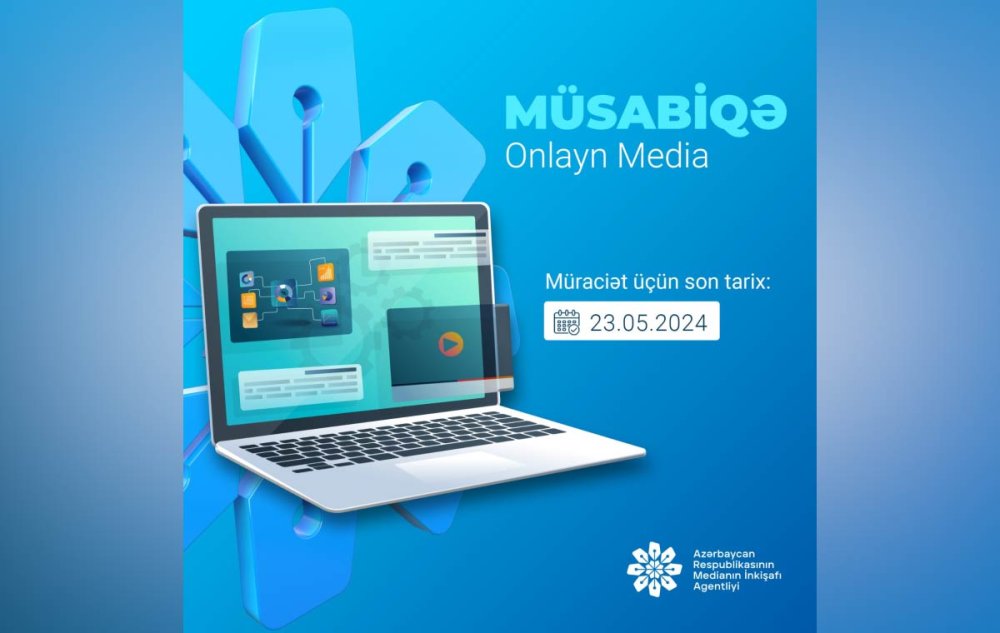 MÜSABİQƏ
Onlayn Media

Müraciət üçün son tarix:
23.05.2024

Azərbaycan Respublikasının Medianın İnkişafı Agentliyi